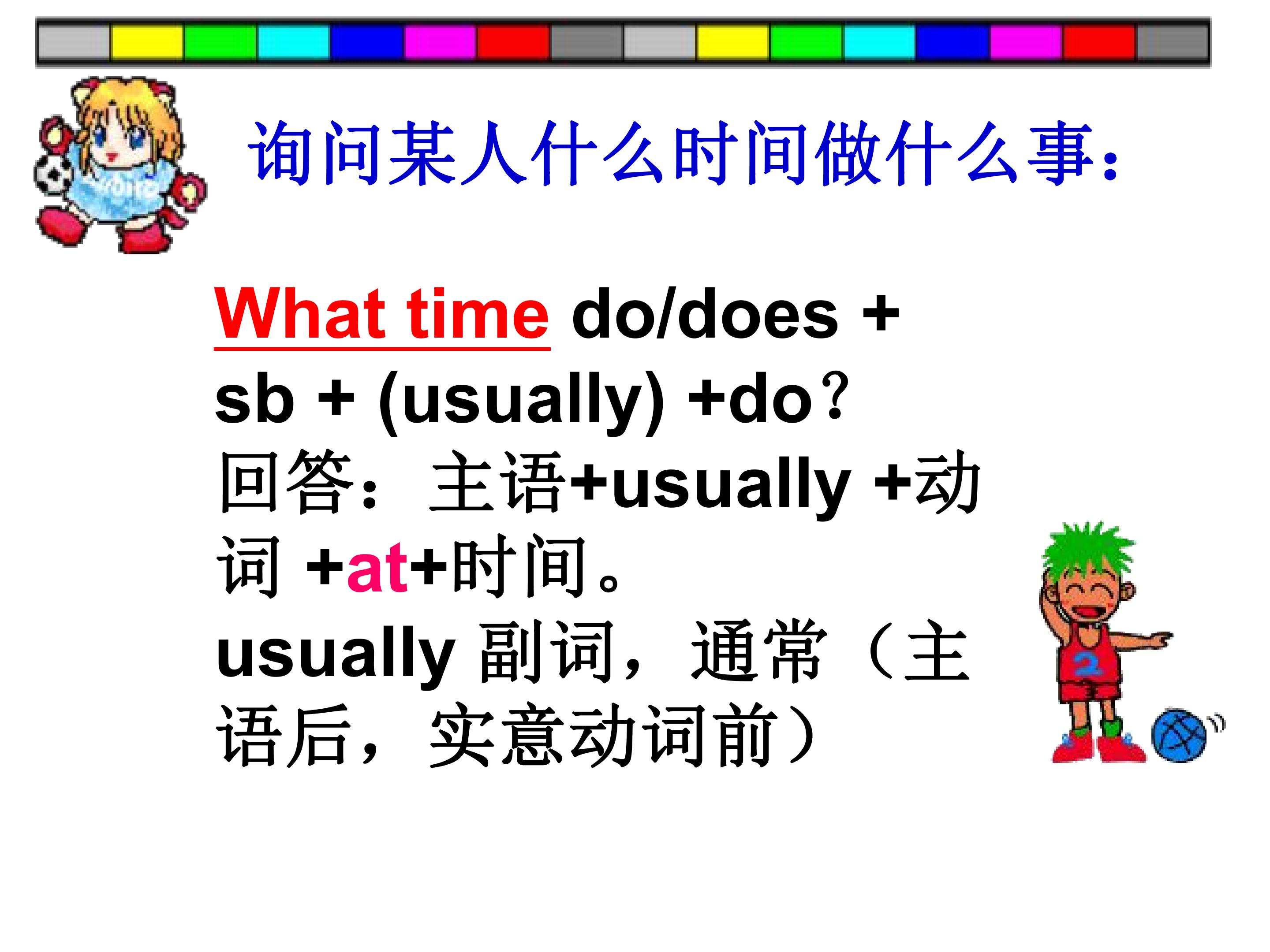 询问某人什么时间做什么事：

What time do/does + sb + (usually) +do？
回答：主语+usually +动词 +at+时间。
usually 副词，通常（主语后，实意动词前）